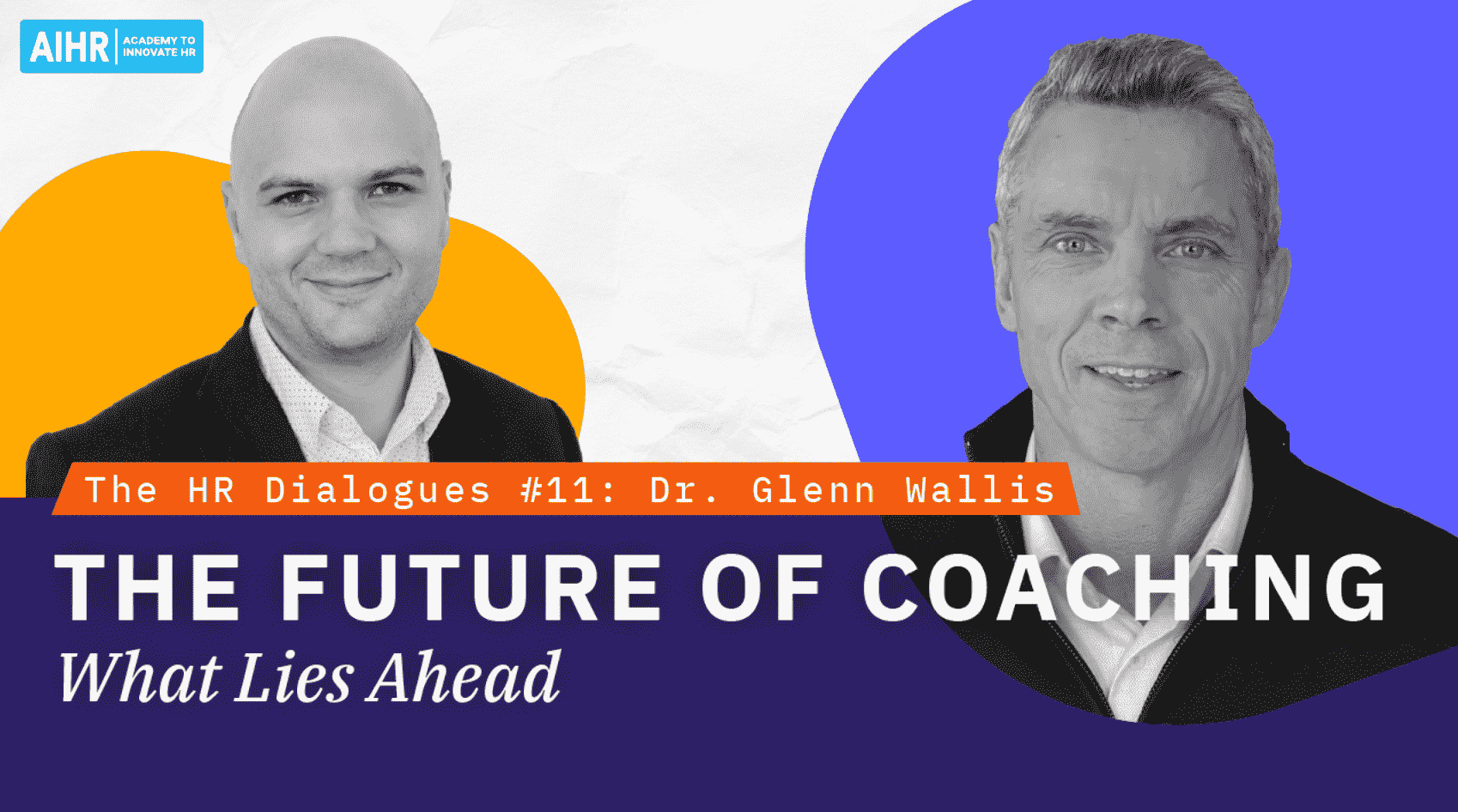 AIHR ACADEMY TO INNOVATE HR

The HR Dialogues #11: Dr. Glenn Wallis

THE FUTURE OF COACHING

What Lies Ahead